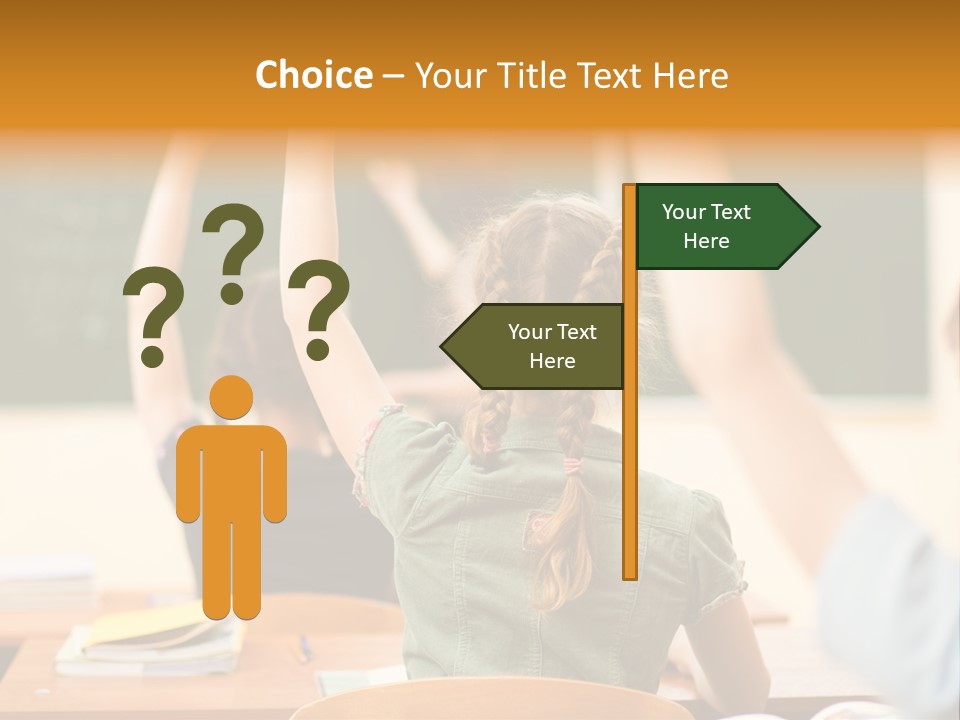 Choice – Your Title Text Here

? ? ?

Your Text Here

Your Text Here